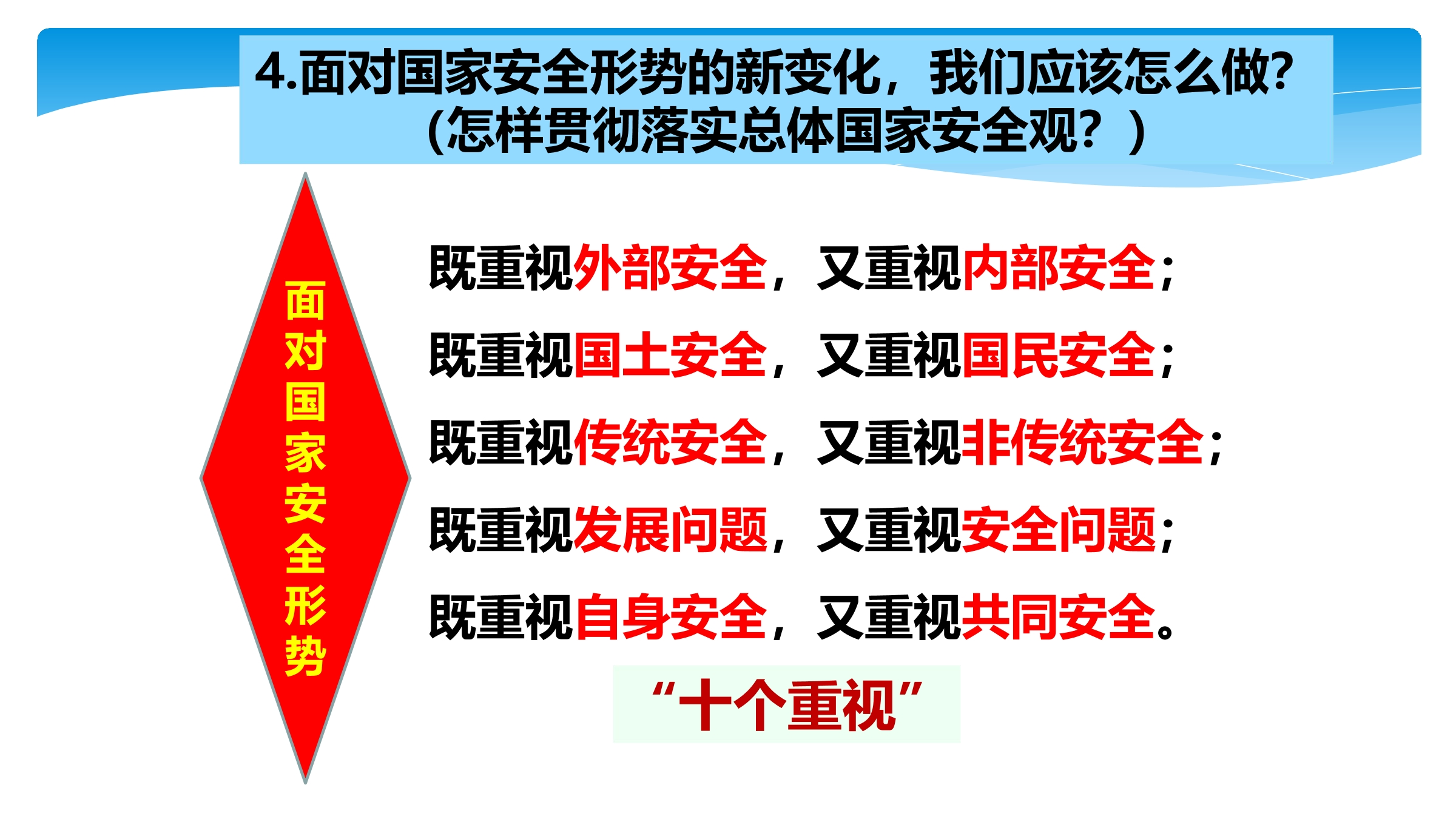 4.面对国家安全形势的新变化，我们应该怎么做？
(怎样贯彻落实总体国家安全观？)

面对国家安全形势

既重视外部安全，又重视内部安全；
既重视国土安全，又重视国民安全；
既重视传统安全，又重视非传统安全；
既重视发展问题，又重视安全问题；
既重视自身安全，又重视共同安全。

“十个重视”